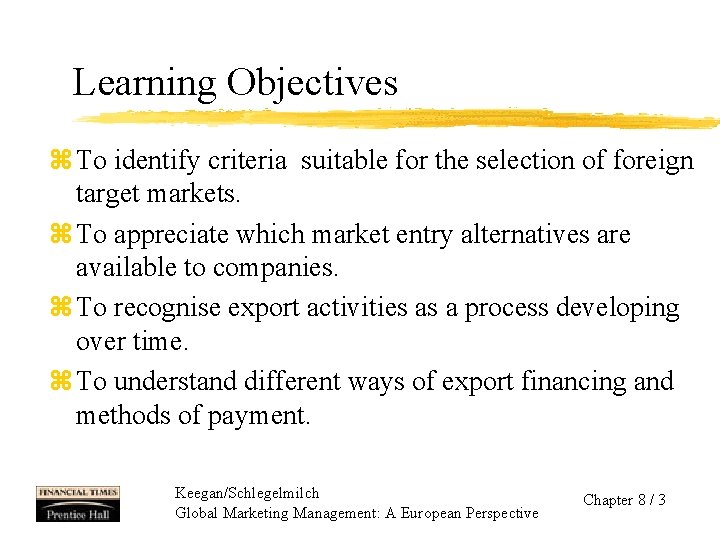 Learning Objectives

⌘ To identify criteria suitable for the selection of foreign target markets.

⌘ To appreciate which market entry alternatives are available to companies.

⌘ To recognise export activities as a process developing over time.

⌘ To understand different ways of export financing and methods of payment.

FINANCIAL TIMES
Prentice Hall

Keegan/Schlegelmilch
Global Marketing Management: A European Perspective

Chapter 8 / 3